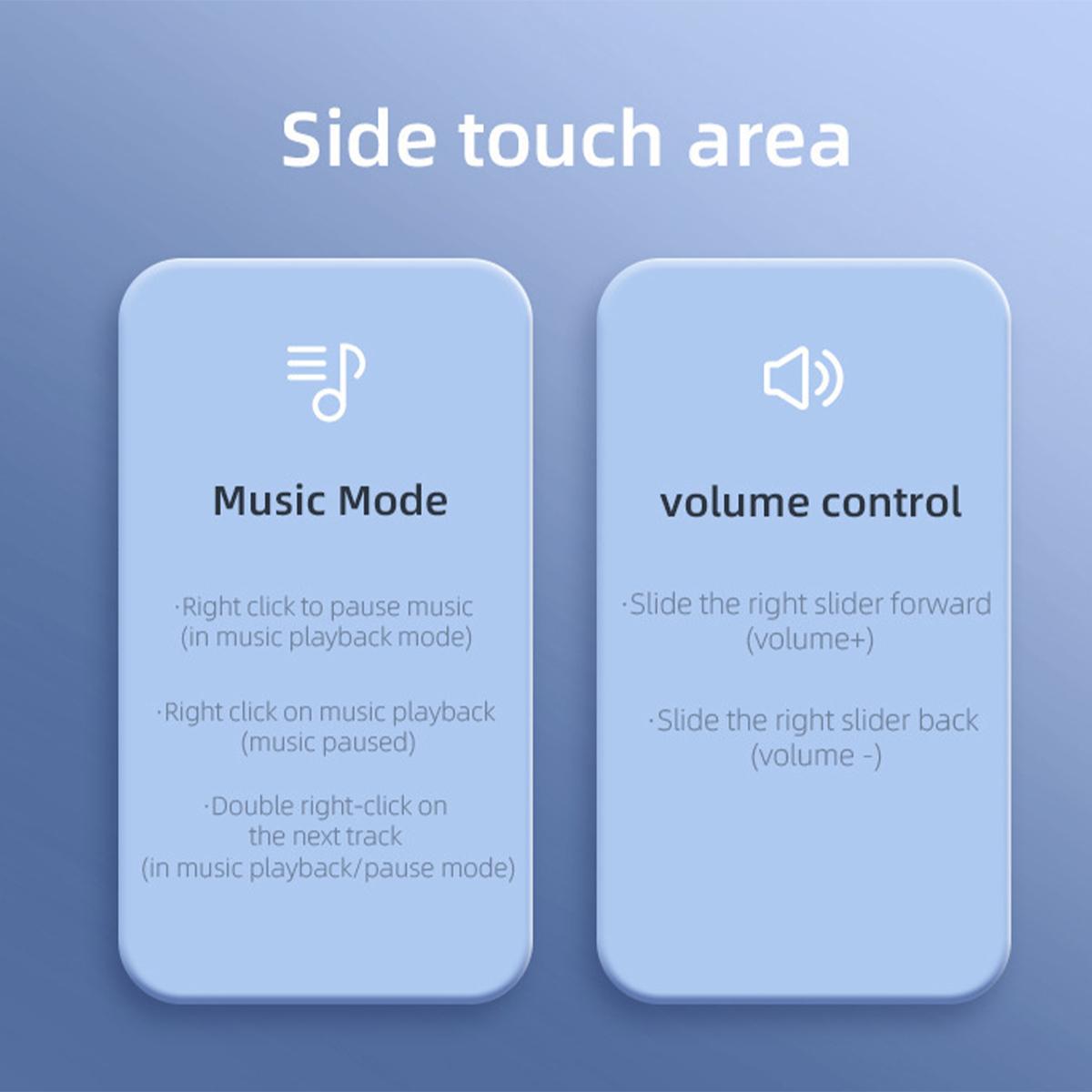 Side touch area

Music Mode

·Right click to pause music (in music playback mode)

·Right click on music playback (music paused)

·Double right-click on the next track (in music playback/pause mode)

volume control

·Slide the right slider forward (volume+)

·Slide the right slider back (volume -)